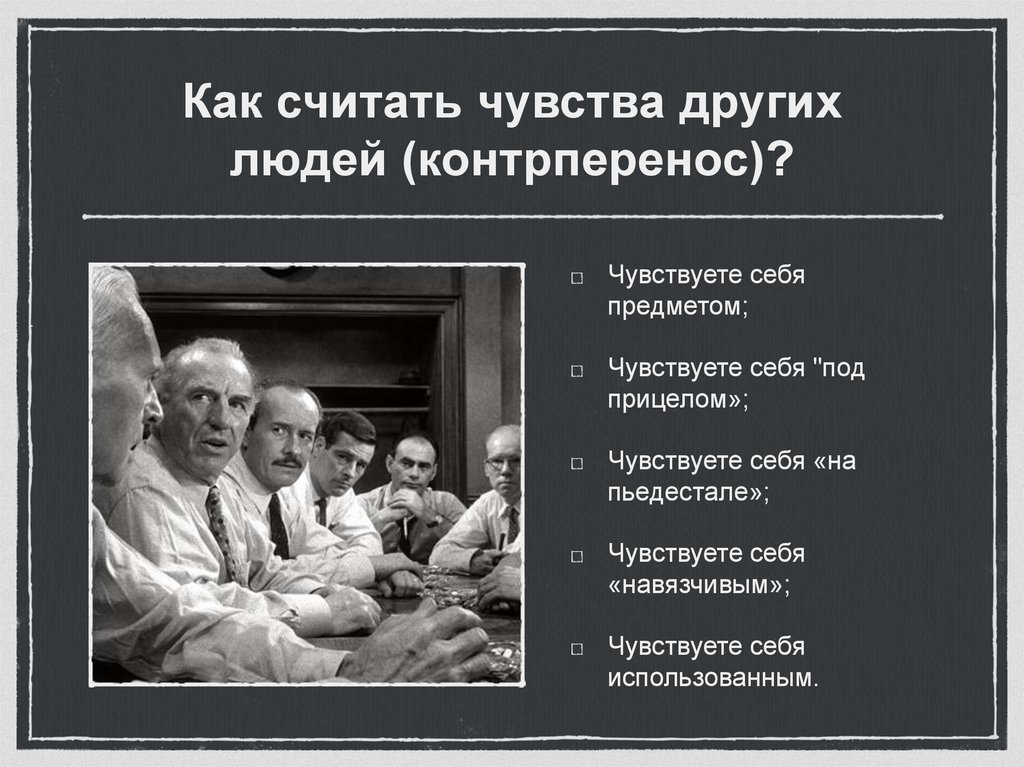 Как считать чувства других людей (контрперенос)?

□ Чувствуете себя предметом;

□ Чувствуете себя "под прицелом»;

□ Чувствуете себя «на пьедестале»;

□ Чувствуете себя «навязчивым»;

□ Чувствуете себя использованным.